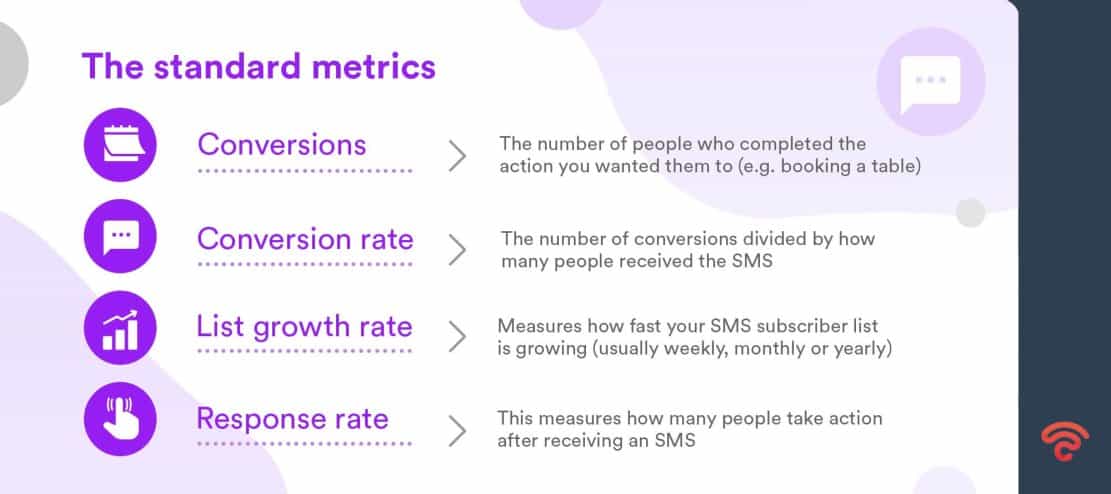 The standard metrics

Conversions

The number of people who completed the action you wanted them to (e.g. booking a table)

Conversion rate

The number of conversions divided by how many people received the SMS

List growth rate

Measures how fast your SMS subscriber list is growing (usually weekly, monthly or yearly)

Response rate

This measures how many people take action after receiving an SMS